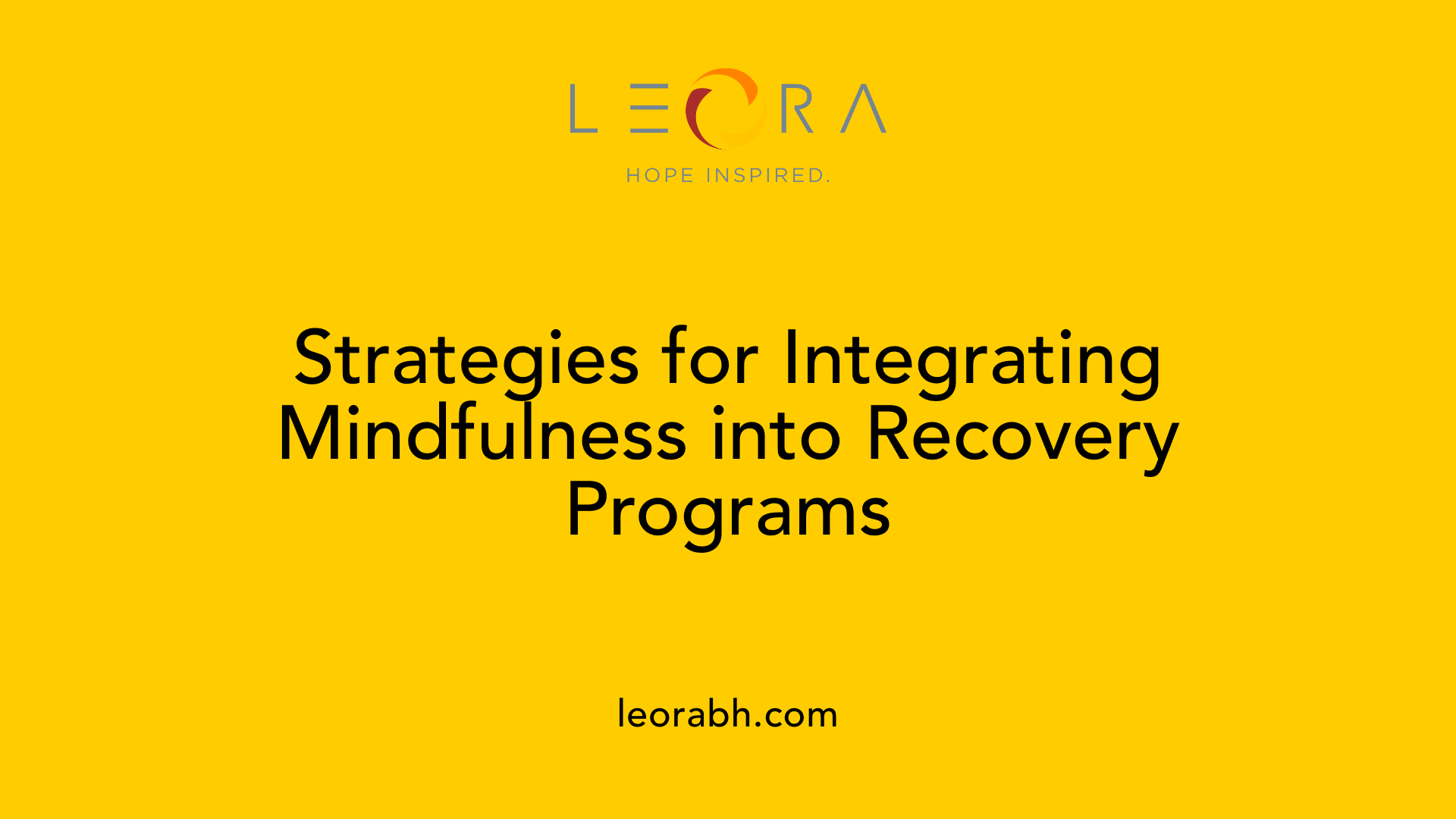 LEORA

HOPE INSPIRED.

Strategies for Integrating Mindfulness into Recovery Programs

leorabh.com